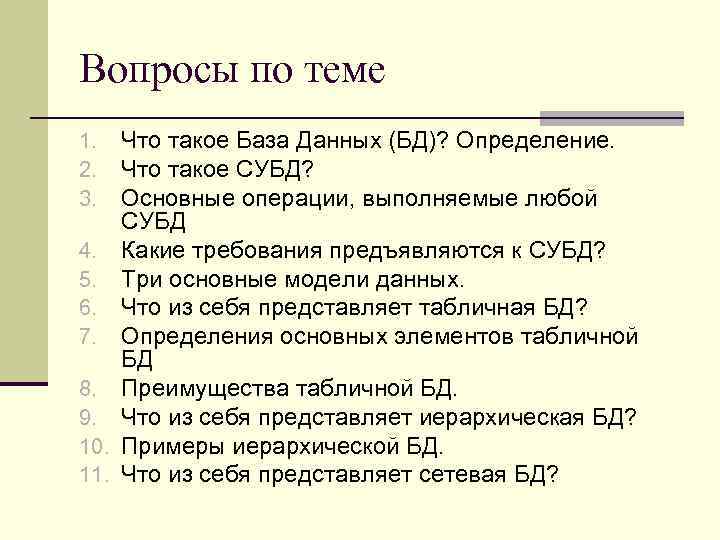 Вопросы по теме

1. Что такое База Данных (БД)? Определение.
2. Что такое СУБД?
3. Основные операции, выполняемые любой СУБД
4. Какие требования предъявляются к СУБД?
5. Три основные модели данных.
6. Что из себя представляет табличная БД?
7. Определения основных элементов табличной БД
8. Преимущества табличной БД.
9. Что из себя представляет иерархическая БД?
10. Примеры иерархической БД.
11. Что из себя представляет сетевая БД?